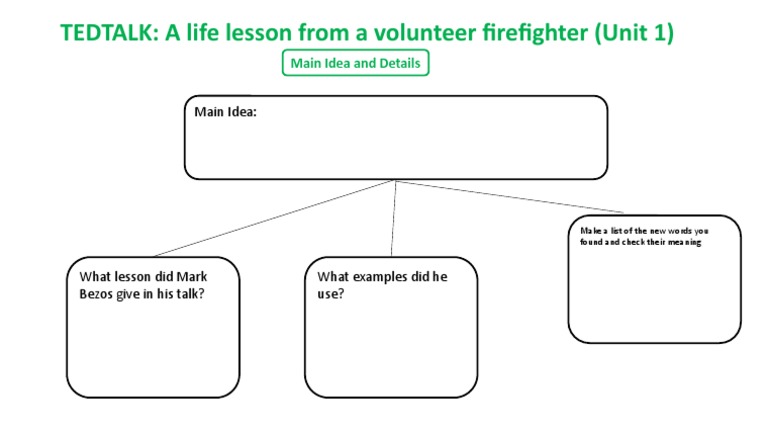 TEDTALK: A life lesson from a volunteer firefighter (Unit 1)

Main Idea and Details

Main Idea:

What lesson did Mark Bezos give in his talk?

What examples did he use?

Make a list of the new words you found and check their meaning